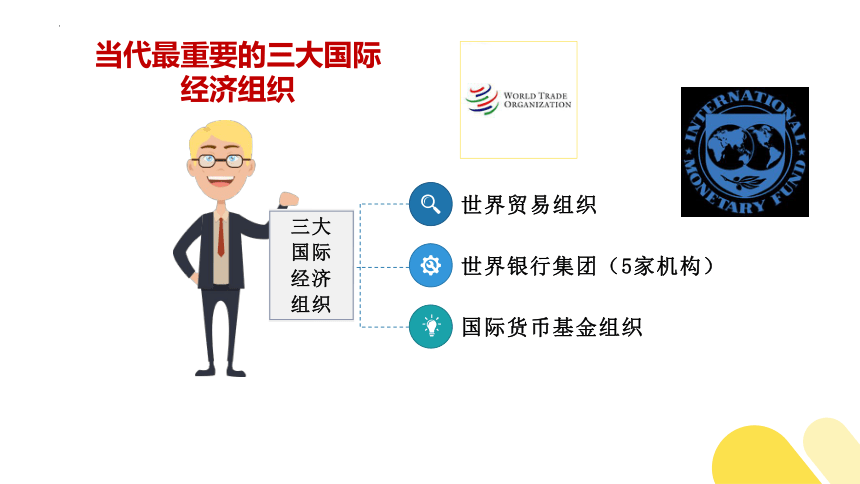 当代最重要的三大国际经济组织

WORLD TRADE ORGANIZATION

INTERNATIONAL MONETARY FUND

三大国际经济组织

世界贸易组织

世界银行集团（5家机构）

国际货币基金组织